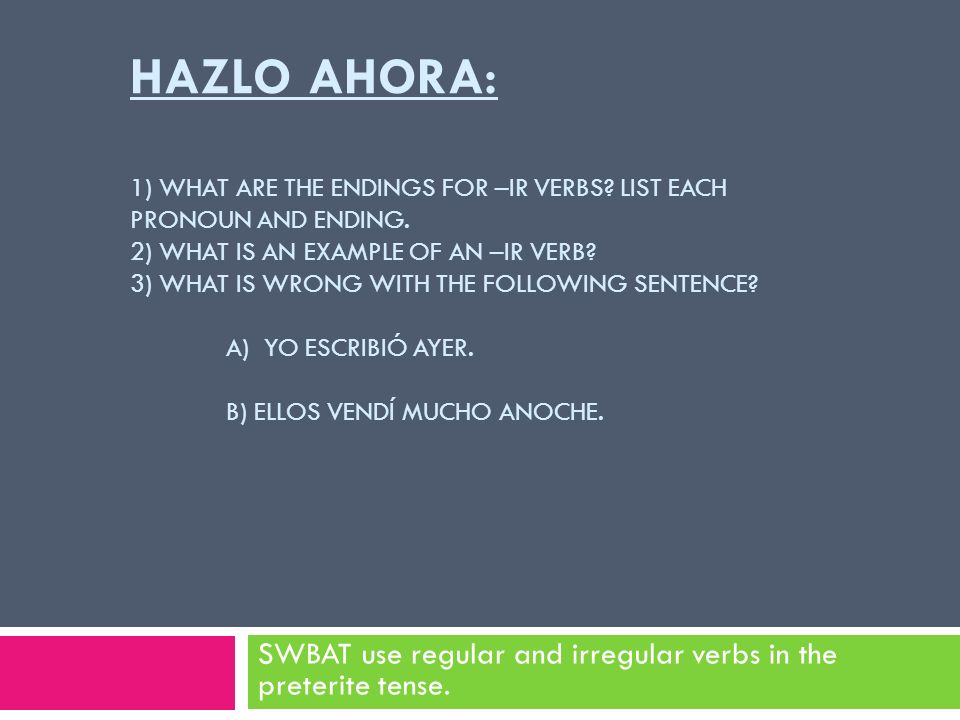 HAZLO AHORA:

1) WHAT ARE THE ENDINGS FOR –IR VERBS? LIST EACH PRONOUN AND ENDING.
2) WHAT IS AN EXAMPLE OF AN –IR VERB?
3) WHAT IS WRONG WITH THE FOLLOWING SENTENCE?

A) YO ESCRIBIÓ AYER.

B) ELLOS VENDÍ MUCHO ANOCHE.

SWBAT use regular and irregular verbs in the preterite tense.